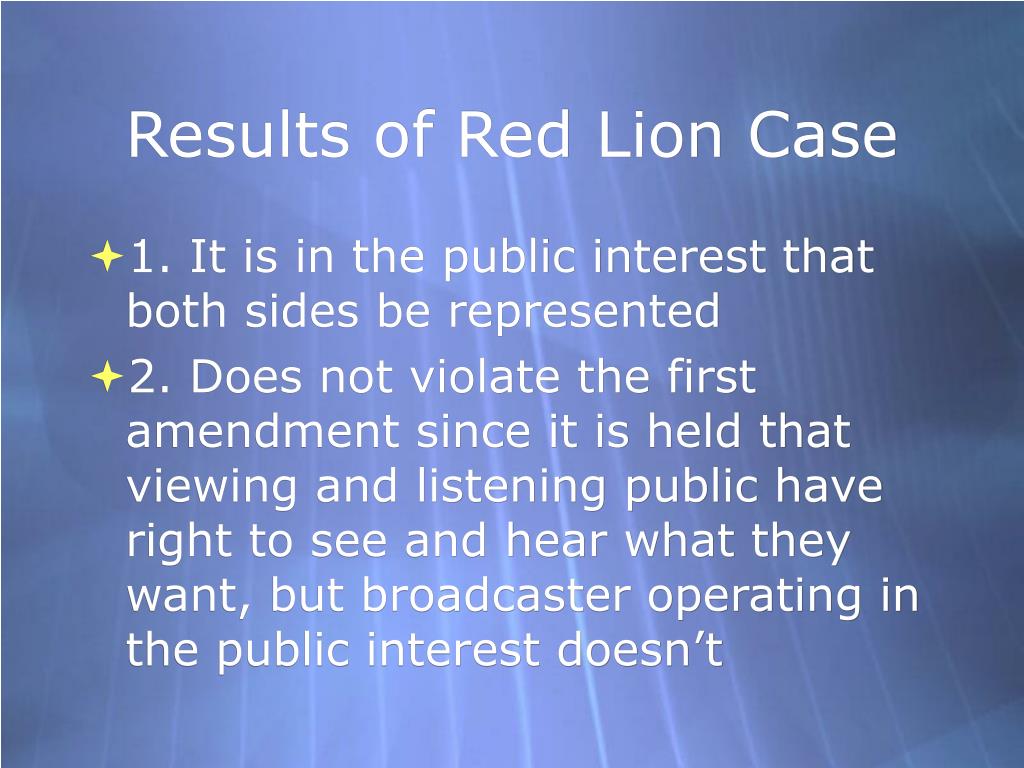 Results of Red Lion Case

1. It is in the public interest that both sides be represented

2. Does not violate the first amendment since it is held that viewing and listening public have right to see and hear what they want, but broadcaster operating in the public interest doesn’t